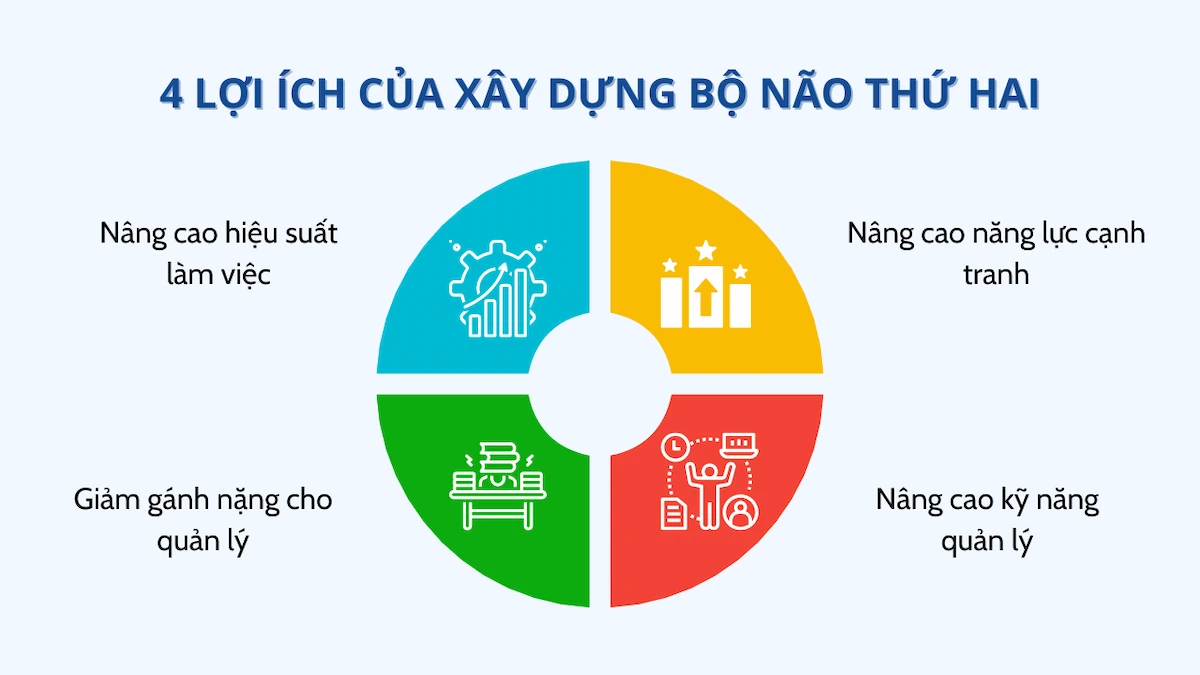 4 LỢI ÍCH CỦA XÂY DỰNG BỘ NÃO THỨ HAI

Nâng cao hiệu suất làm việc

Nâng cao năng lực cạnh tranh

Giảm gánh nặng cho quản lý

Nâng cao kỹ năng quản lý